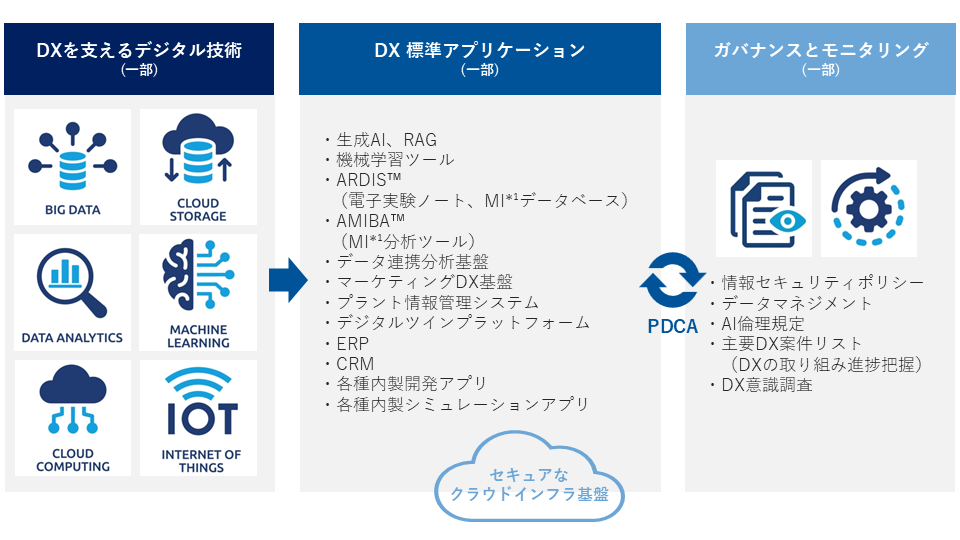 DXを支えるデジタル技術
（一部）

BIG DATA

CLOUD STORAGE

DATA ANALYTICS

MACHINE LEARNING

CLOUD COMPUTING

IOT

INTERNET OF THINGS

DX 標準アプリケーション
（一部）

・生成AI、RAG
・機械学習ツール
・ARDIS™
（電子実験ノート、MI*¹データベース）
・AMIBA™
（MI*¹分析ツール）
・データ連携分析基盤
・マーケティングDX基盤
・プラント情報管理システム
・デジタルツインプラットフォーム
・ERP
・CRM
・各種内製開発アプリ
・各種内製シミュレーションアプリ

セキュアな
クラウドインフラ基盤

PDCA

ガバナンスとモニタリング
（一部）

・情報セキュリティポリシー
・データマネジメント
・AI倫理規定
・主要DX案件リスト
（DXの取り組み進捗把握）
・DX意識調査